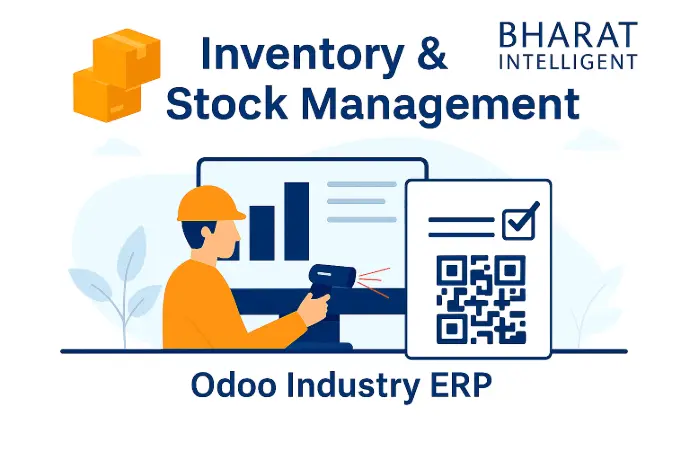 Inventory &
Stock Management

BHARAT
INTELLIGENT

Odoo Industry ERP